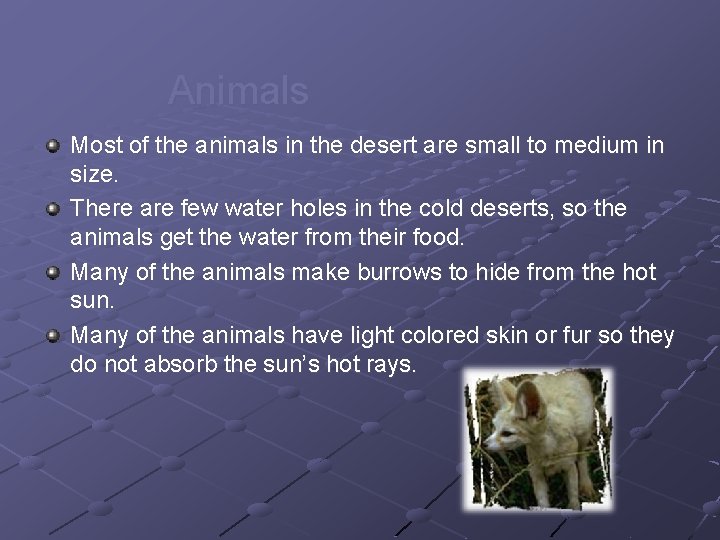 Animals

Most of the animals in the desert are small to medium in size.

There are few water holes in the cold deserts, so the animals get the water from their food.

Many of the animals make burrows to hide from the hot sun.

Many of the animals have light colored skin or fur so they do not absorb the sun's hot rays.